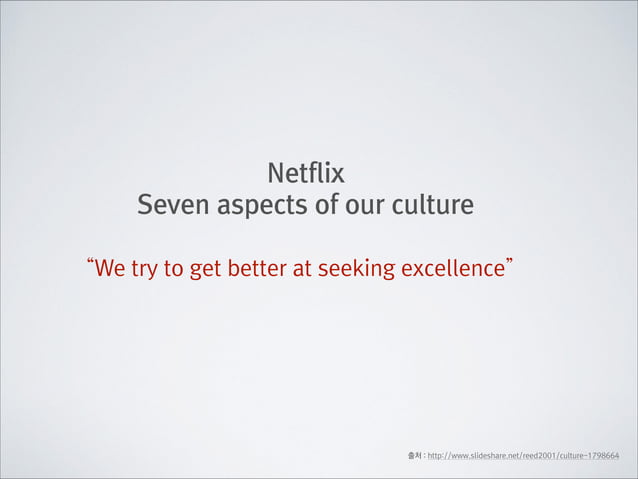 Netflix
Seven aspects of our culture

“We try to get better at seeking excellence”

출처 : http://www.slideshare.net/reed2001/culture-1798664